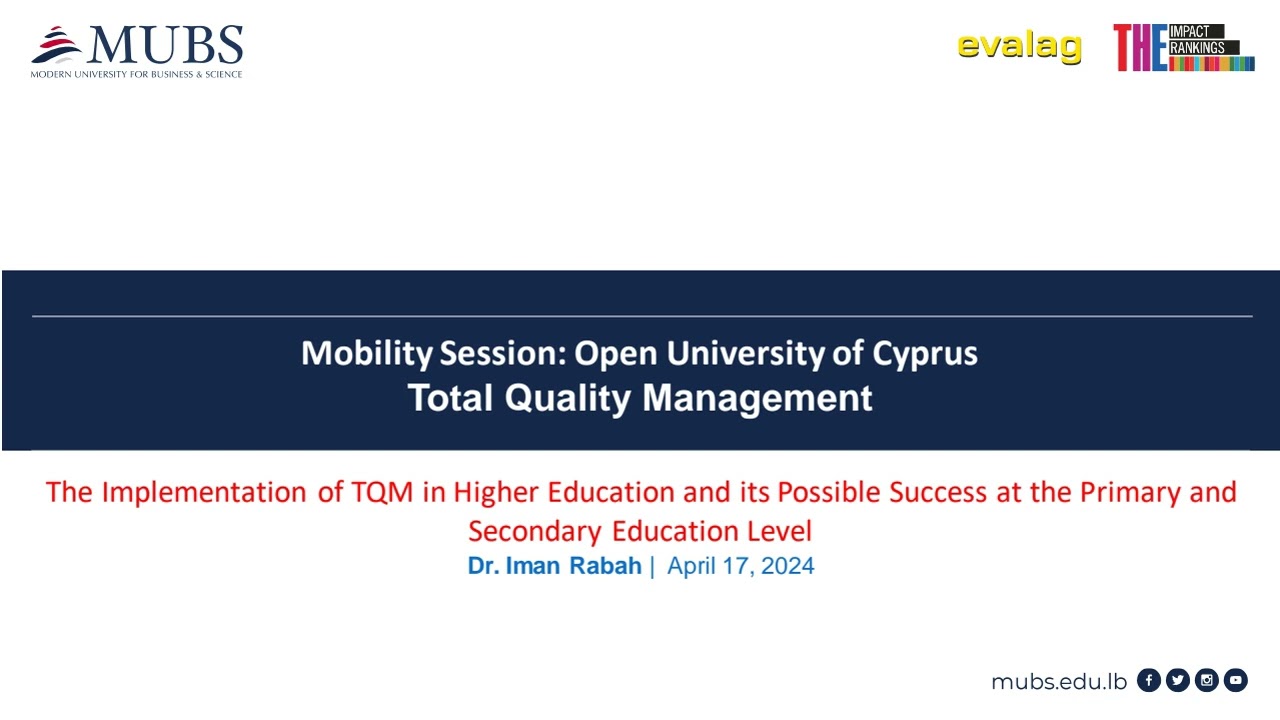 MUBS
MODERN UNIVERSITY FOR BUSINESS & SCIENCE

evalag

THE IMPACT RANKINGS

Mobility Session: Open University of Cyprus
Total Quality Management

The Implementation of TQM in Higher Education and its Possible Success at the Primary and Secondary Education Level
Dr. Iman Rabah | April 17, 2024

mubs.edu.lb